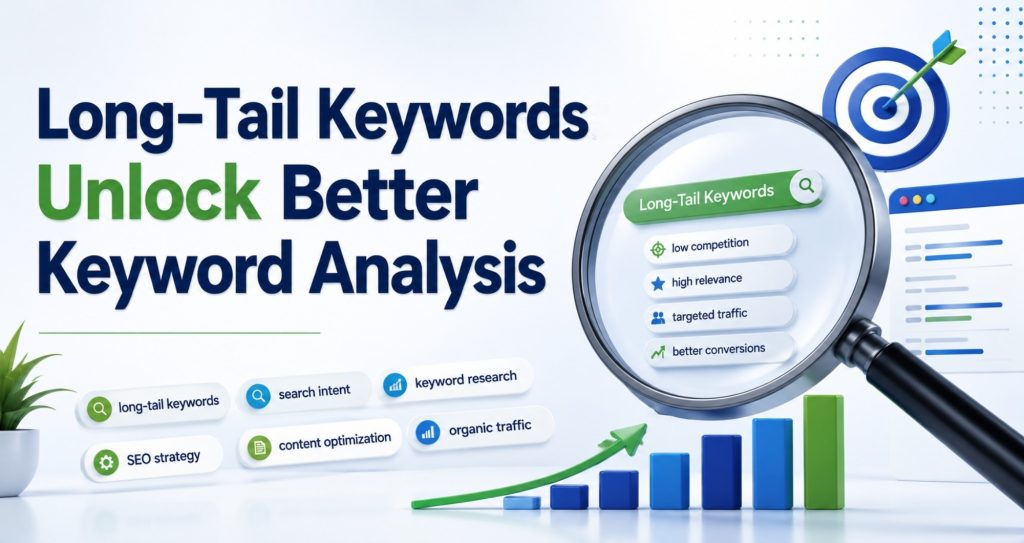 Long-Tail Keywords Unlock Better Keyword Analysis

Long-Tail Keywords

low competition

high relevance

targeted traffic

better conversions

long-tail keywords

search intent

keyword research

SEO strategy

content optimization

organic traffic